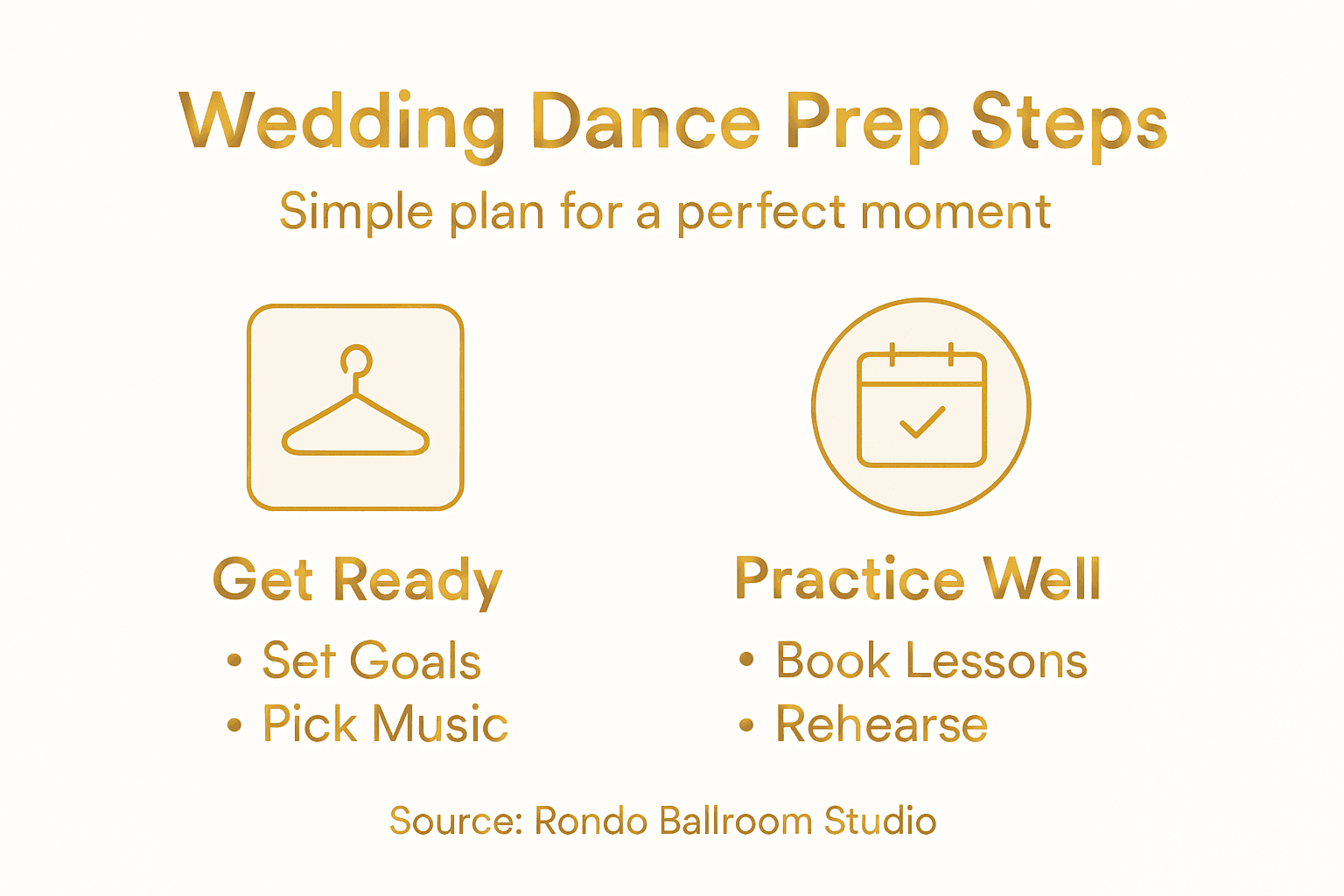 Wedding Dance Prep Steps

Simple plan for a perfect moment

Get Ready
• Set Goals
• Pick Music

Practice Well
• Book Lessons
• Rehearse

Source: Rondo Ballroom Studio